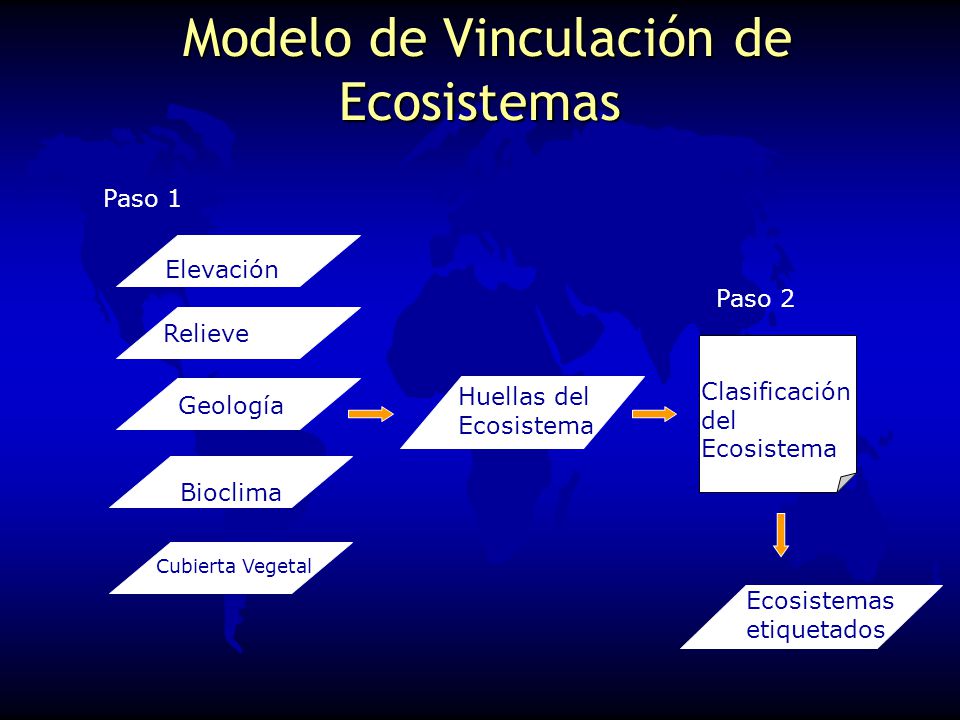 Modelo de Vinculación de Ecosistemas

Paso 1

Elevación

Relieve

Geología

Bioclima

Cubierta Vegetal

Huellas del Ecosistema

Paso 2

Clasificación del Ecosistema

Ecosistemas etiquetados